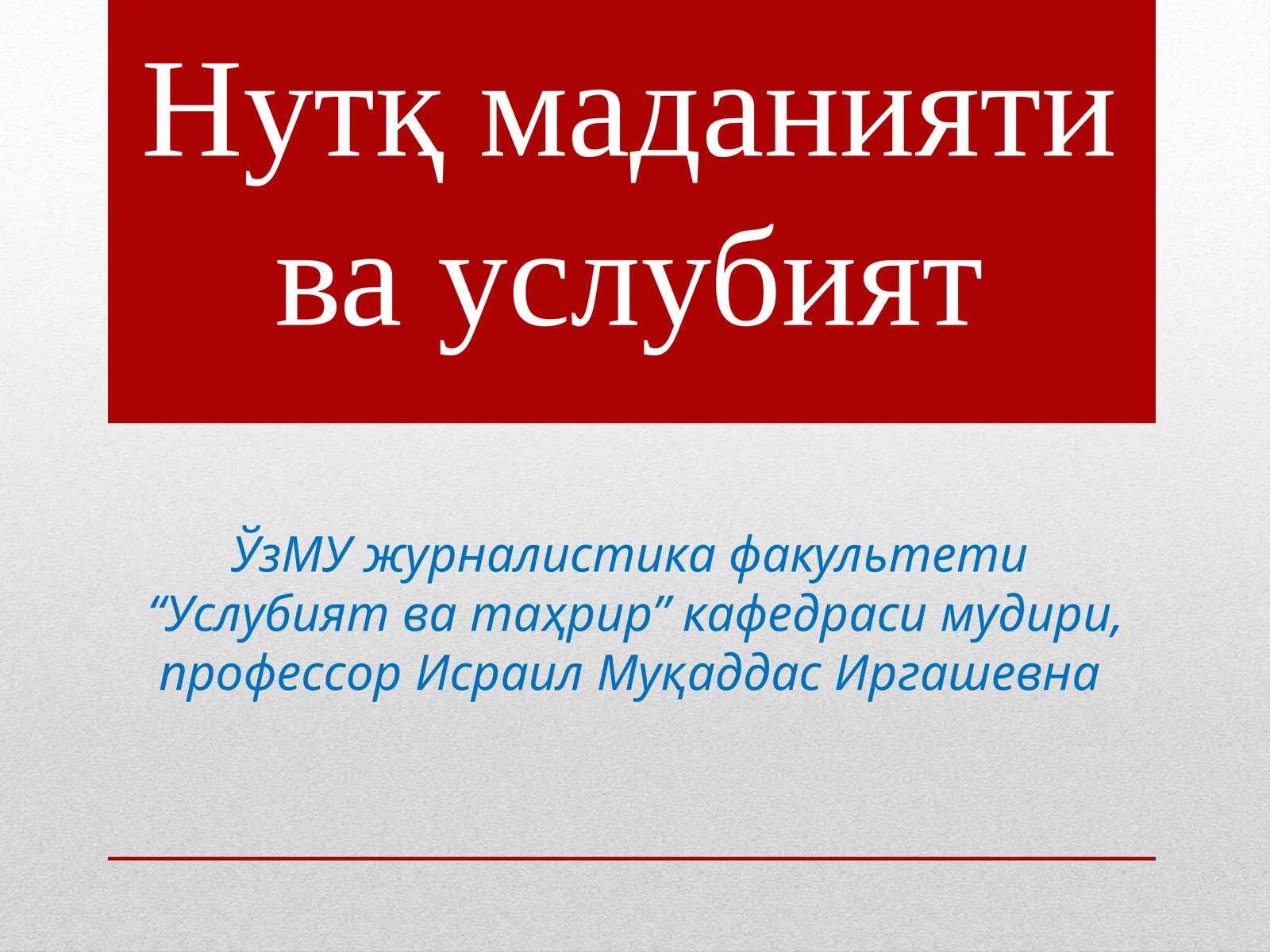 Нутқ маданияти ва услубият

ЎзМУ журналистика факультети
“Услубият ва таҳрир” кафедраси мудири,
профессор Исраил Муқаддас Иргашевна